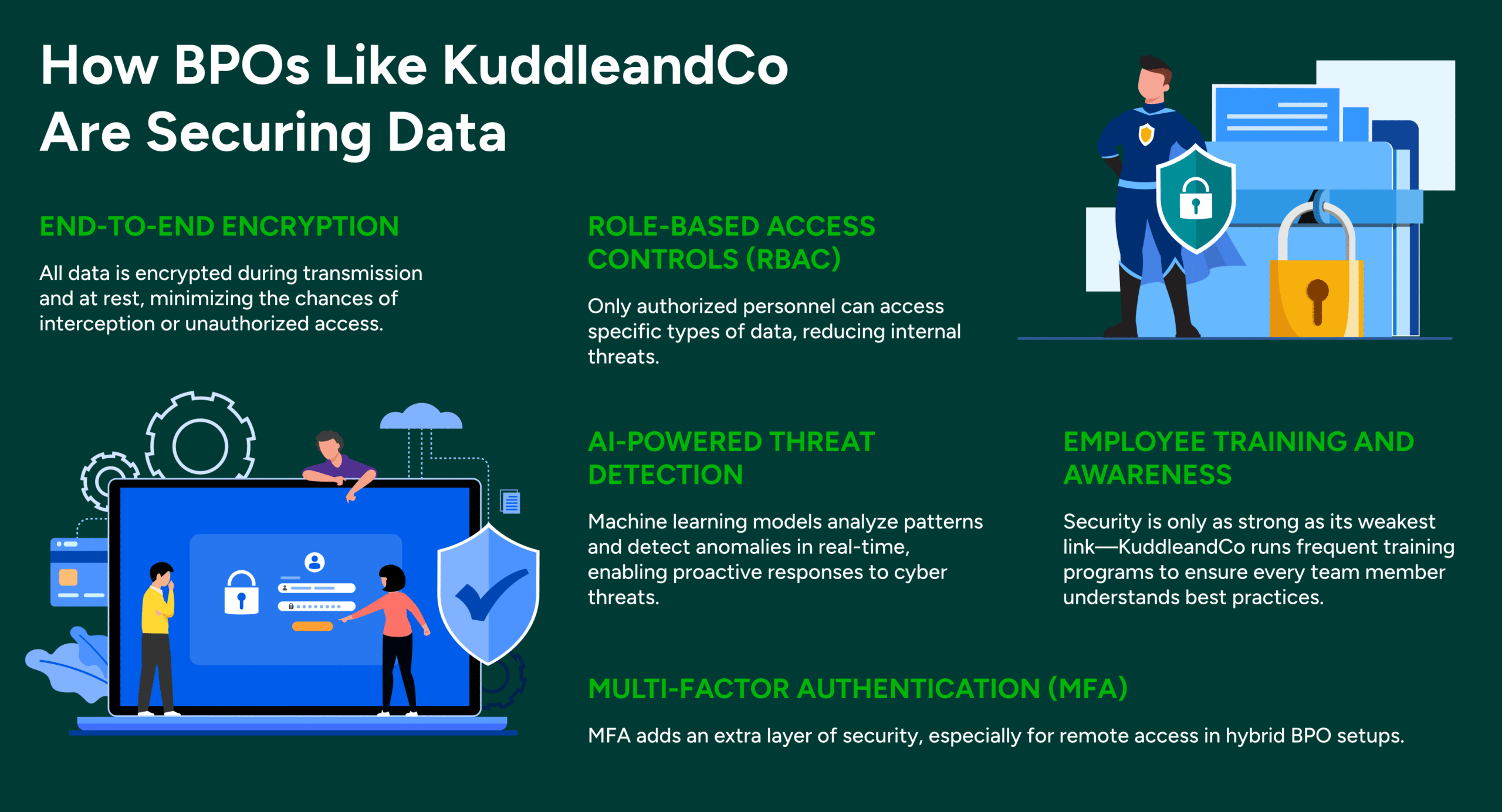 How BPOs Like KuddleandCo Are Securing Data

END-TO-END ENCRYPTION

All data is encrypted during transmission and at rest, minimizing the chances of interception or unauthorized access.

ROLE-BASED ACCESS CONTROLS (RBAC)

Only authorized personnel can access specific types of data, reducing internal threats.

AI-POWERED THREAT DETECTION

Machine learning models analyze patterns and detect anomalies in real-time, enabling proactive responses to cyber threats.

EMPLOYEE TRAINING AND AWARENESS

Security is only as strong as its weakest link—KuddleandCo runs frequent training programs to ensure every team member understands best practices.

MULTI-FACTOR AUTHENTICATION (MFA)

MFA adds an extra layer of security, especially for remote access in hybrid BPO setups.